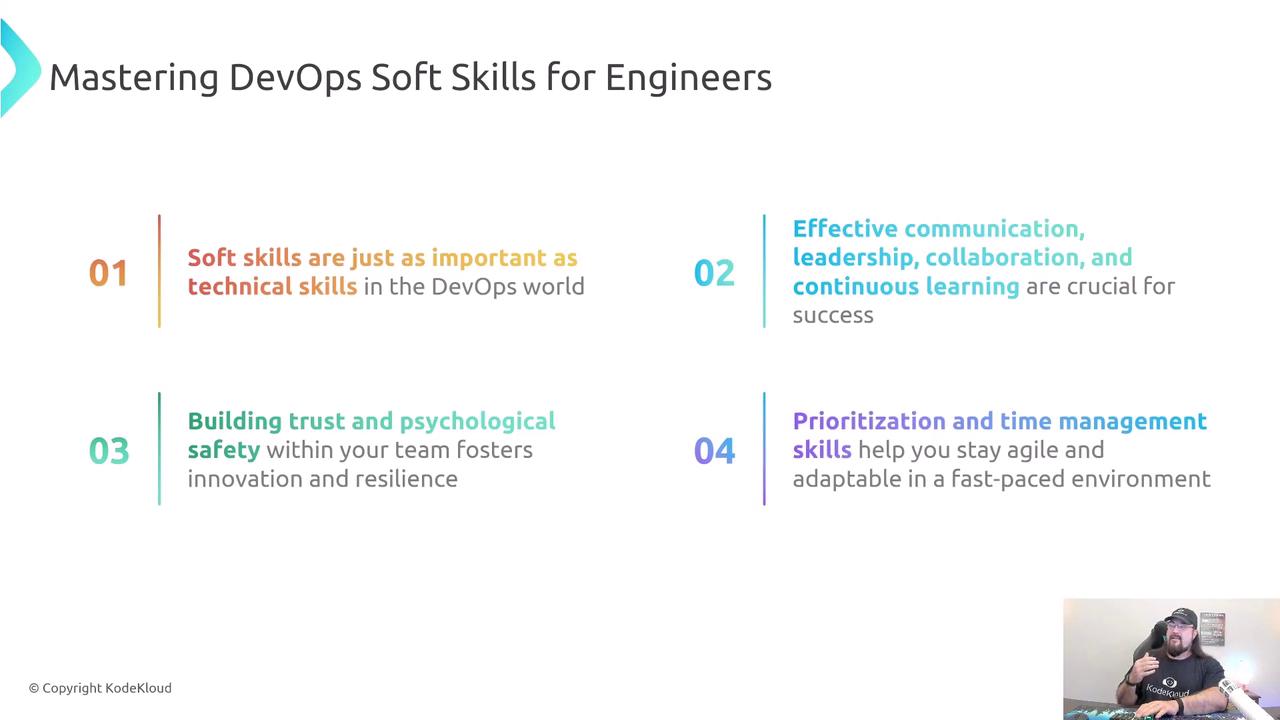 Mastering DevOps Soft Skills for Engineers

01 Soft skills are just as important as technical skills in the DevOps world

02 Effective communication, leadership, collaboration, and continuous learning are crucial for success

03 Building trust and psychological safety within your team fosters innovation and resilience

04 Prioritization and time management skills help you stay agile and adaptable in a fast-paced environment

© Copyright KodeKloud

KodeKloud